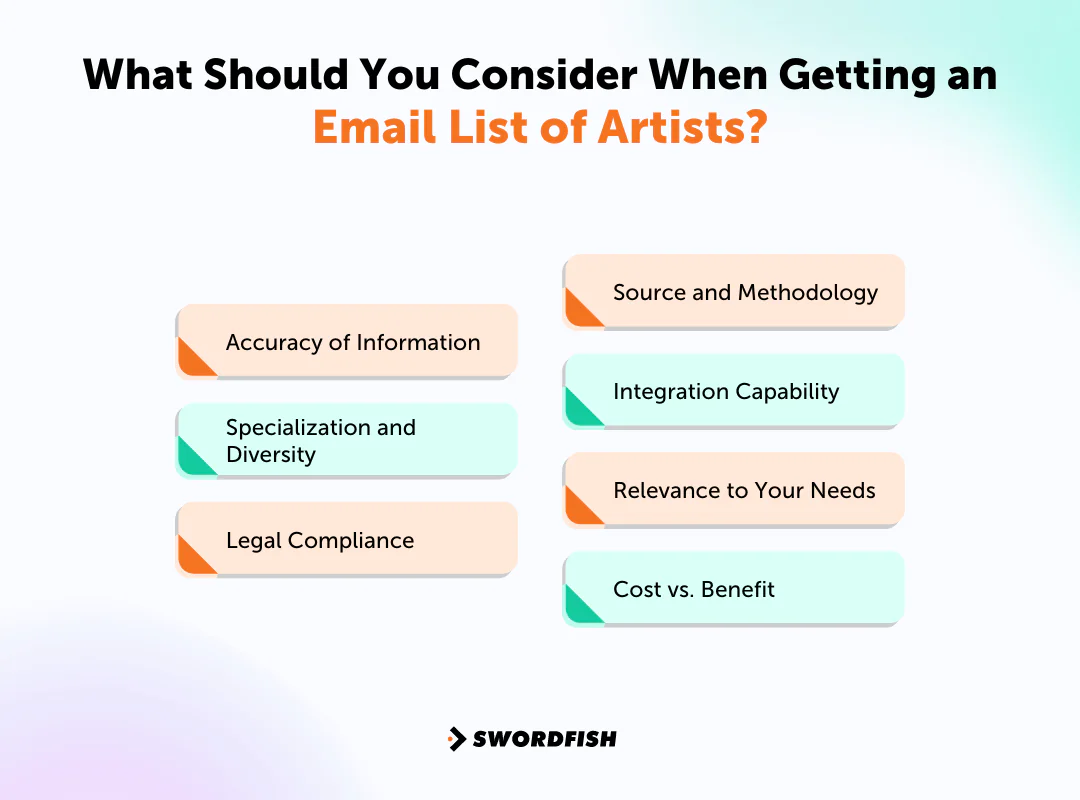 What Should You Consider When Getting an Email List of Artists?

Accuracy of Information

Specialization and Diversity

Legal Compliance

Source and Methodology

Integration Capability

Relevance to Your Needs

Cost vs. Benefit

SWORDFISH